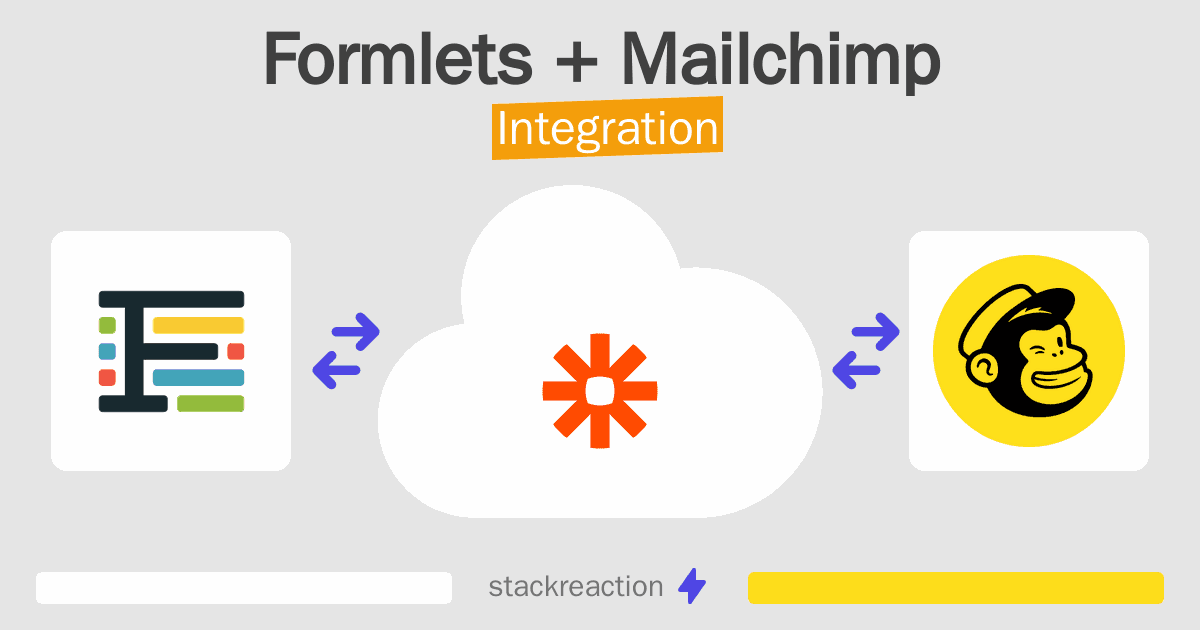 Formlets + Mailchimp
Integration

stackreaction